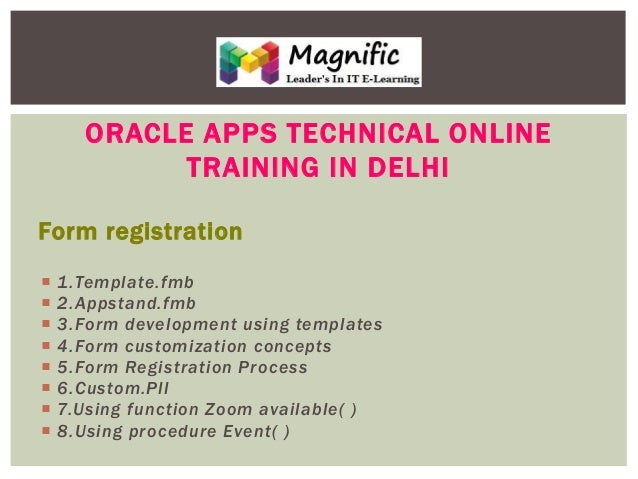 Magnific
Leader's In IT E-Learning

ORACLE APPS TECHNICAL ONLINE TRAINING IN DELHI

Form registration

1.Template.fmb
2.Appstand.fmb
3.Form development using templates
4.Form customization concepts
5.Form Registration Process
6.Custom.Pll
7.Using function Zoom available( )
8.Using procedure Event( )